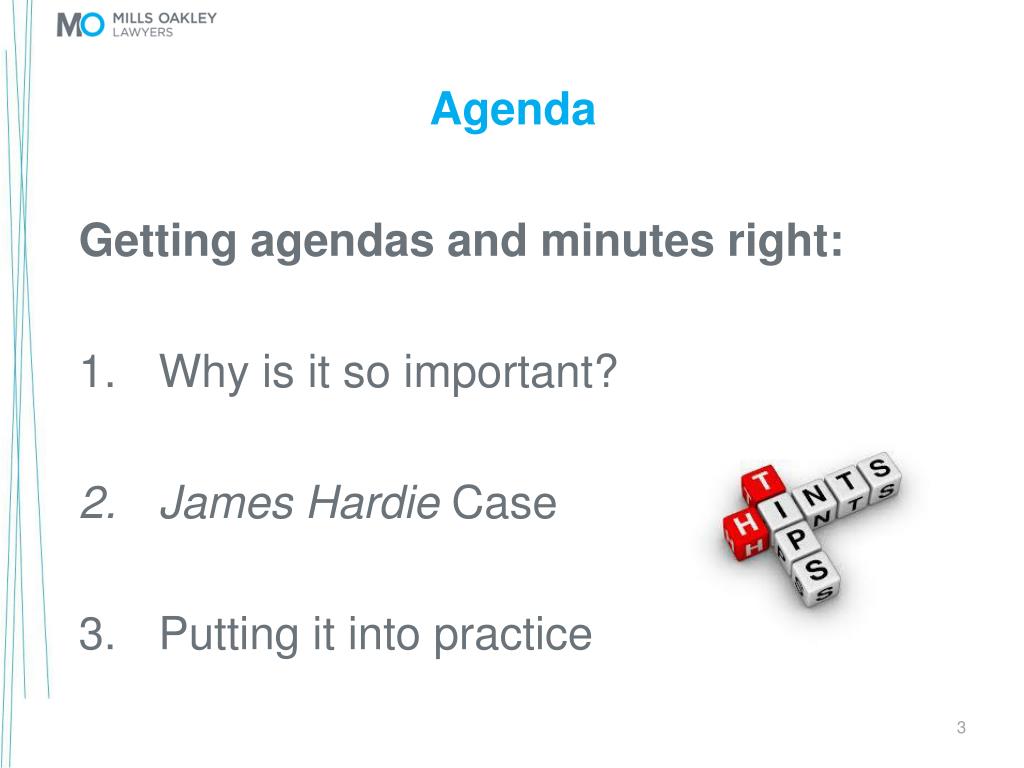 MO MILLS OAKLEY LAWYERS

Agenda

Getting agendas and minutes right:

1. Why is it so important?

2. James Hardie Case

3. Putting it into practice

HINTS
TIPS

3